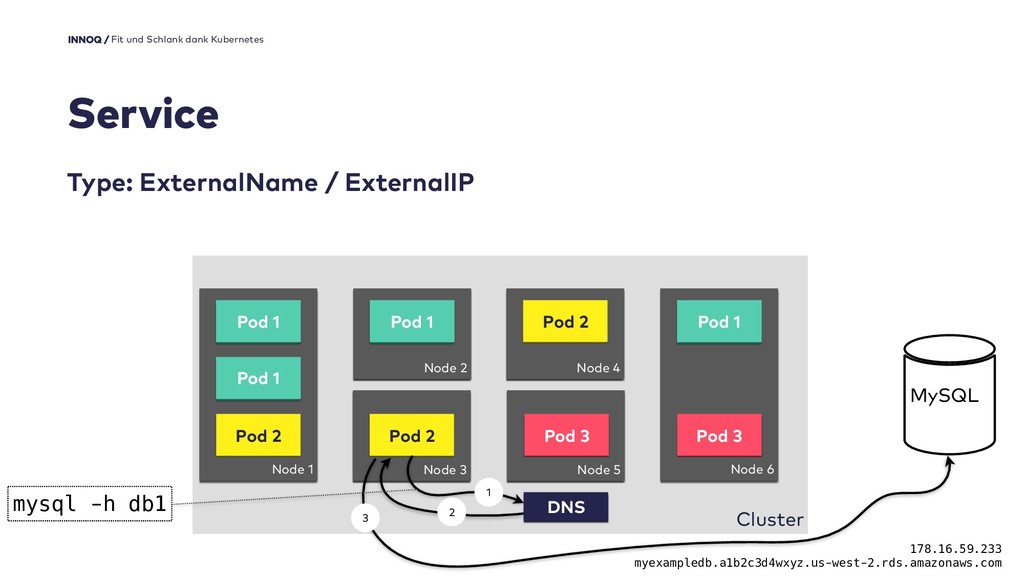 INNOQ / Fit und Schlank dank Kubernetes

Service

Type: ExternalName / ExternalIP

Pod 1

Pod 1

Pod 2

Node 1

Pod 1

Node 2

Pod 2

Node 3

Pod 2

Node 4

Pod 3

Node 5

Pod 1

Pod 3

Node 6

MySQL

mysql -h db1

1

2

3

DNS

Cluster

178.16.59.233

myexampledb.a1b2c3d4wxyz.us-west-2.rds.amazonaws.com